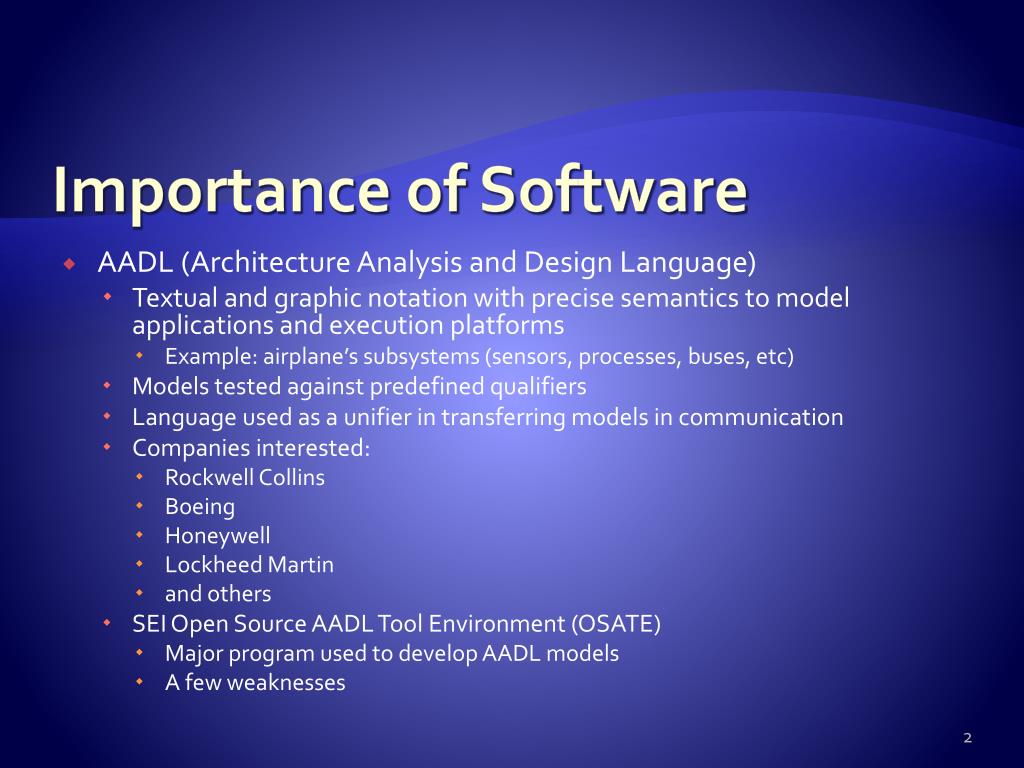 Importance of Software

AADL (Architecture Analysis and Design Language)
Textual and graphic notation with precise semantics to model applications and execution platforms
Example: airplane's subsystems (sensors, processes, buses, etc)
Models tested against predefined qualifiers
Language used as a unifier in transferring models in communication
Companies interested:
Rockwell Collins
Boeing
Honeywell
Lockheed Martin
and others
SEI Open Source AADL Tool Environment (OSATE)
Major program used to develop AADL models
A few weaknesses

2